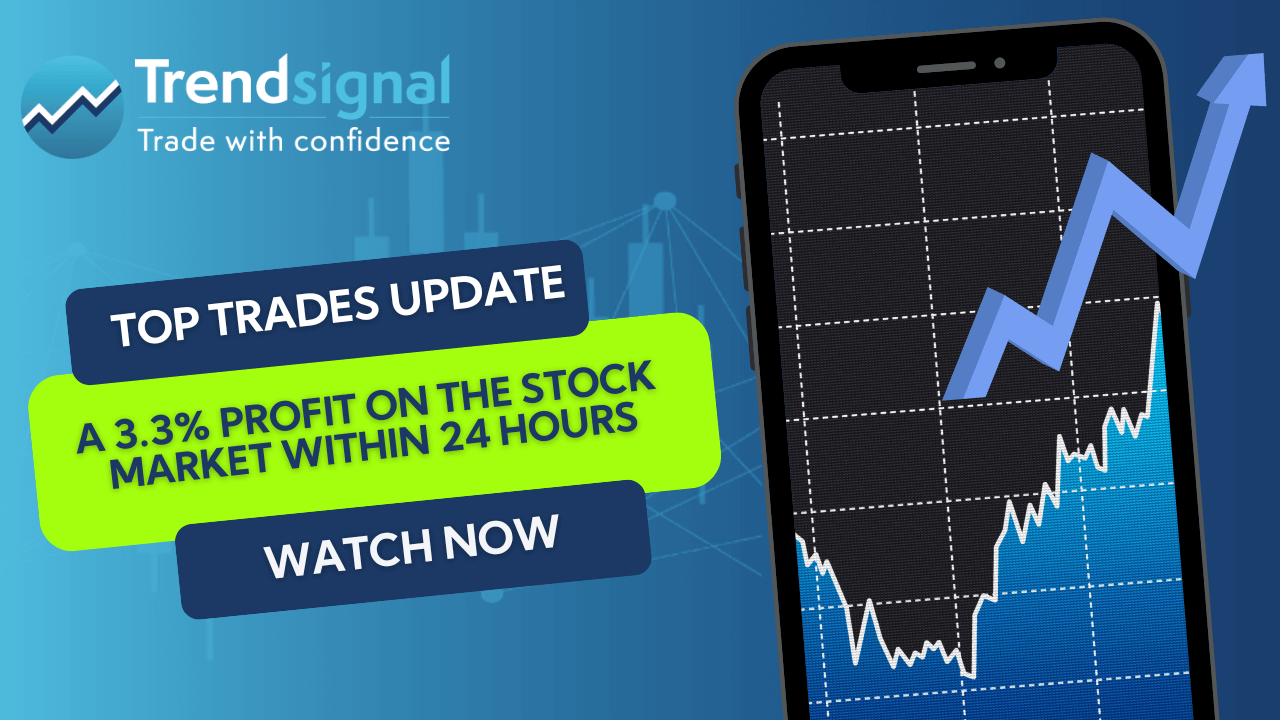 Trendsignal
Trade with confidence

TOP TRADES UPDATE

A 3.3% PROFIT ON THE STOCK MARKET WITHIN 24 HOURS

WATCH NOW